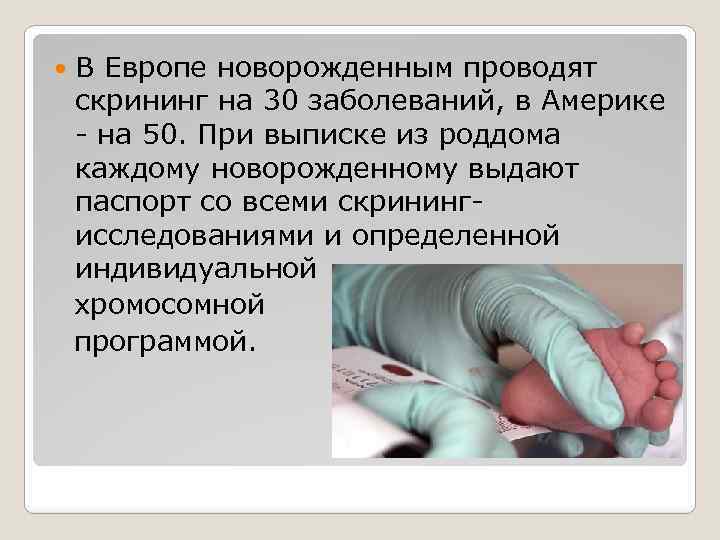 В Европе новорожденным проводят скрининг на 30 заболеваний, в Америке - на 50. При выписке из роддома каждому новорожденному выдают паспорт со всеми скрининг-исследованиями и определенной индивидуальной хромосомной программой.